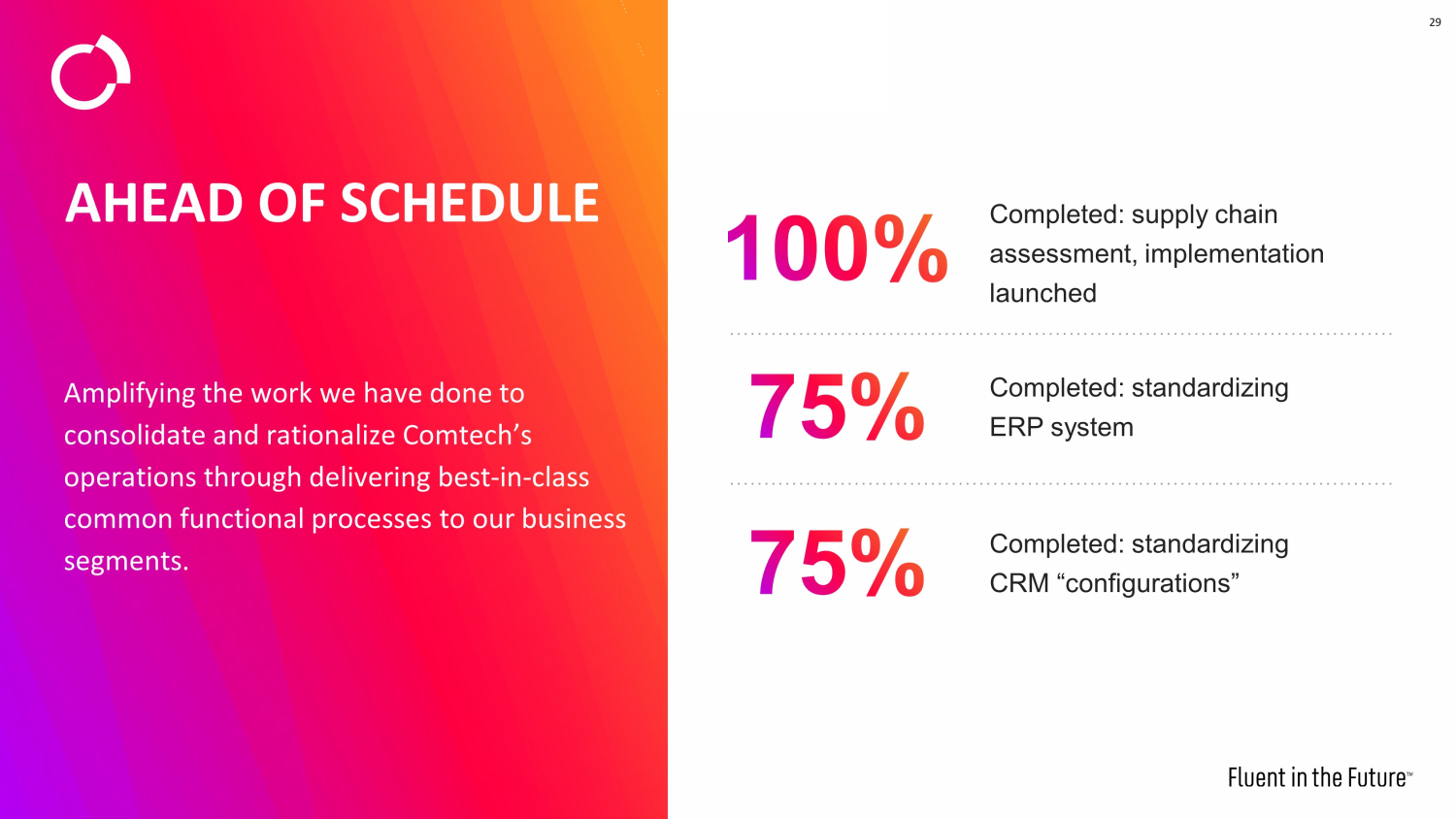 29

AHEAD OF SCHEDULE

Amplifying the work we have done to consolidate and rationalize Comtech's operations through delivering best-in-class common functional processes to our business segments.

100%

Completed: supply chain assessment, implementation launched

75%

Completed: standardizing ERP system

75%

Completed: standardizing CRM "configurations"

Fluent in the Future™